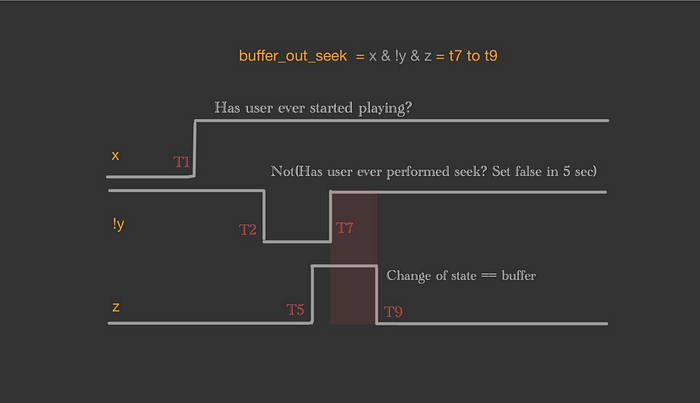 buffer_out_seek = x & !y & z = t7 to t9

Has user ever started playing?

x

T1

Not(Has user ever performed seek? Set false in 5 sec)

!y

T2

T7

Change of state == buffer

z

T5

T9